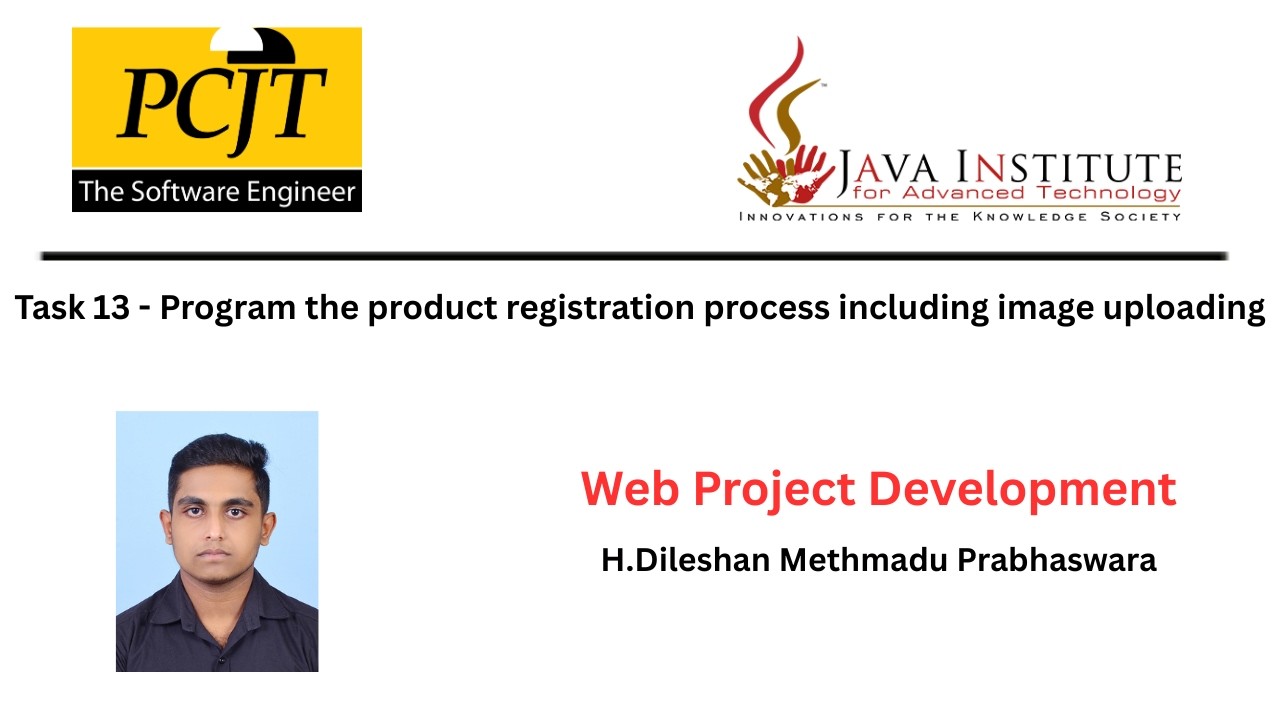 PCJT
The Software Engineer

JAVA INSTITUTE
for Advanced Technology
INNOVATIONS FOR THE KNOWLEDGE SOCIETY

Task 13 - Program the product registration process including image uploading

Web Project Development

H.Dileshan Methmadu Prabhaswara